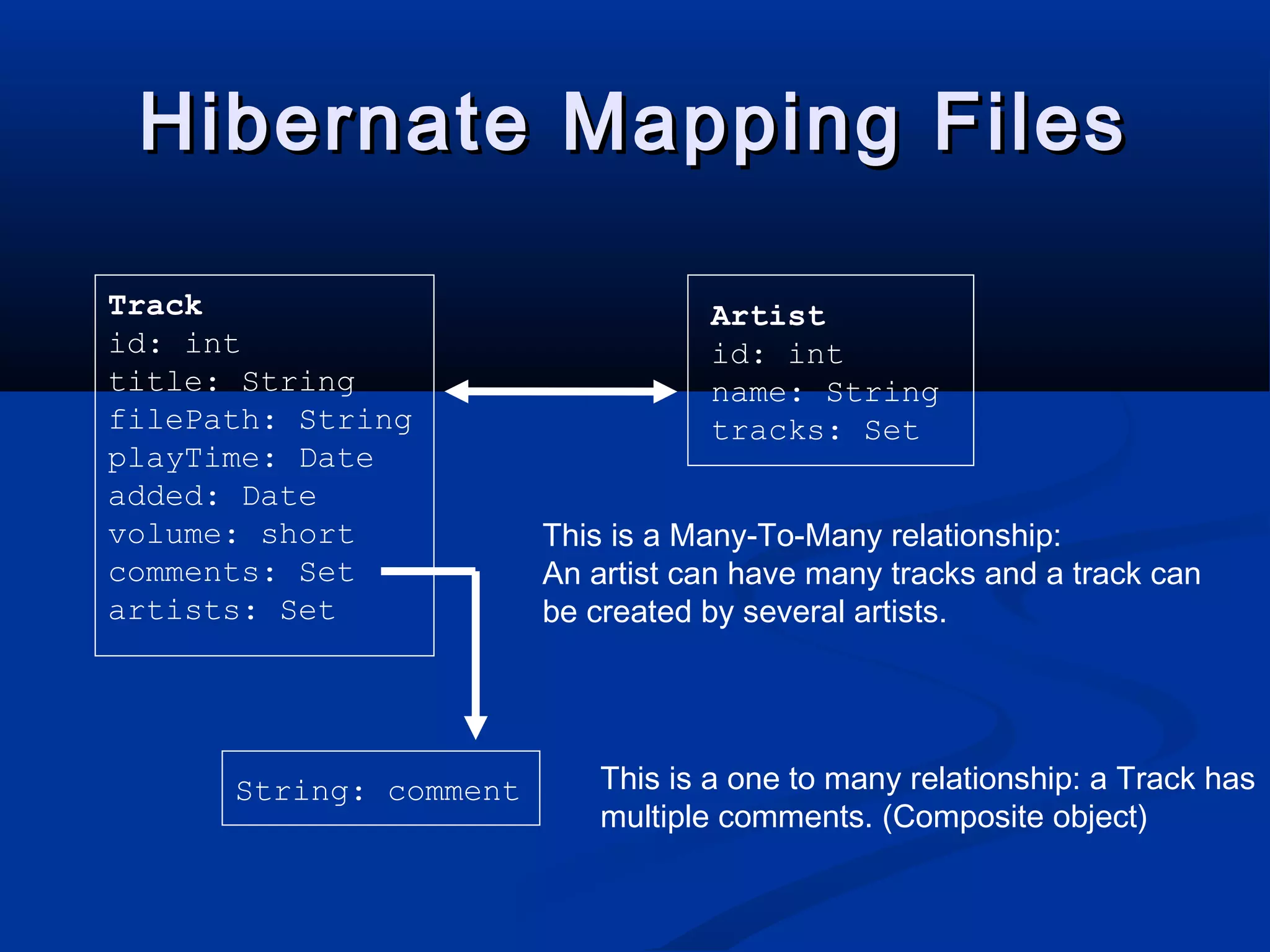 Hibernate Mapping Files

Track
id: int
title: String
filePath: String
playTime: Date
added: Date
volume: short
comments: Set
artists: Set

Artist
id: int
name: String
tracks: Set

This is a Many-To-Many relationship:
An artist can have many tracks and a track can be created by several artists.

String: comment

This is a one to many relationship: a Track has multiple comments. (Composite object)